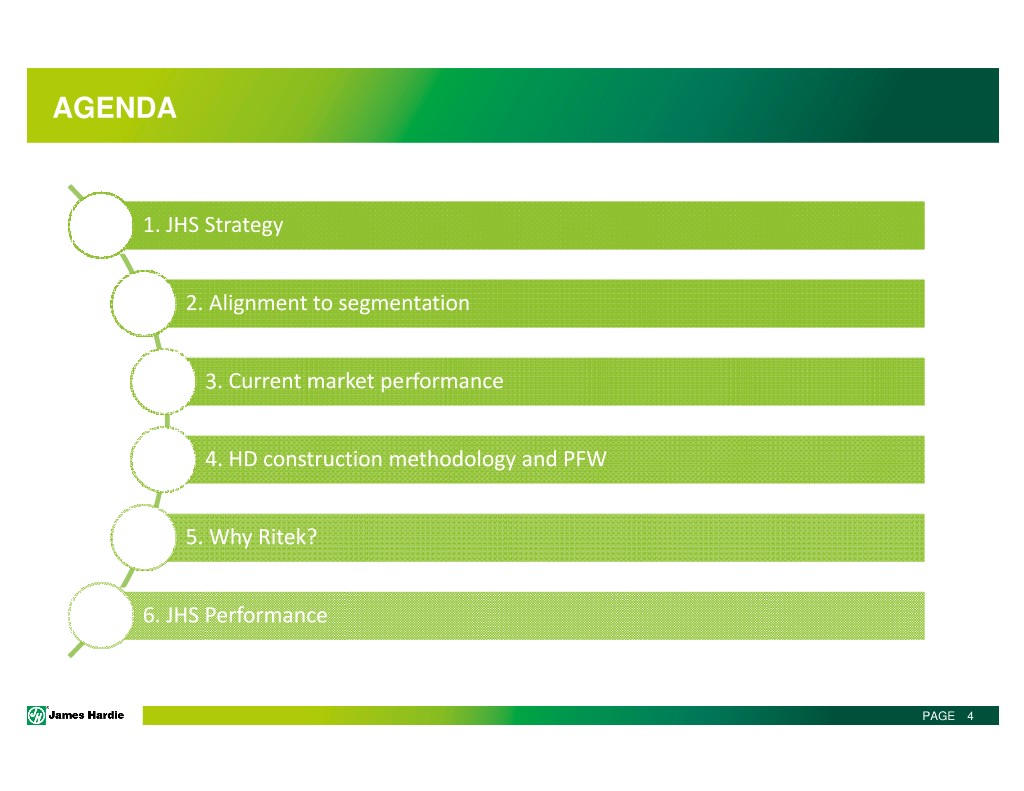 AGENDA

1. JHS Strategy

2. Alignment to segmentation

3. Current market performance

4. HD construction methodology and PFW

5. Why Ritek?

6. JHS Performance

James Hardie

PAGE 4